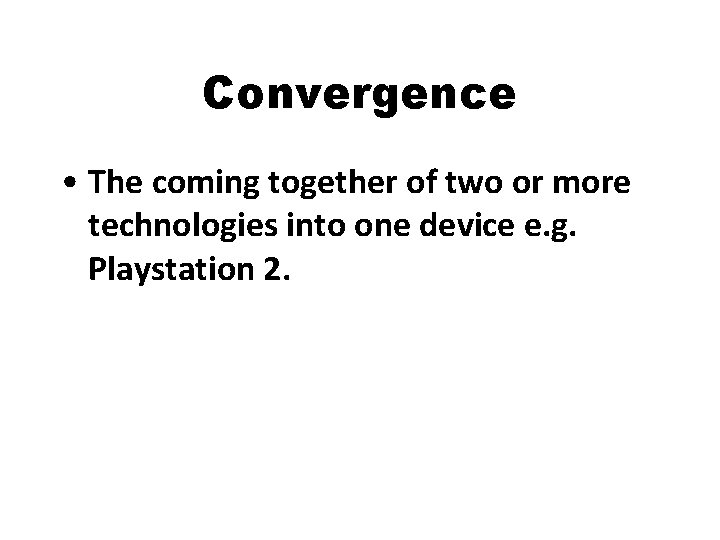 Convergence

• The coming together of two or more technologies into one device e.g. Playstation 2.